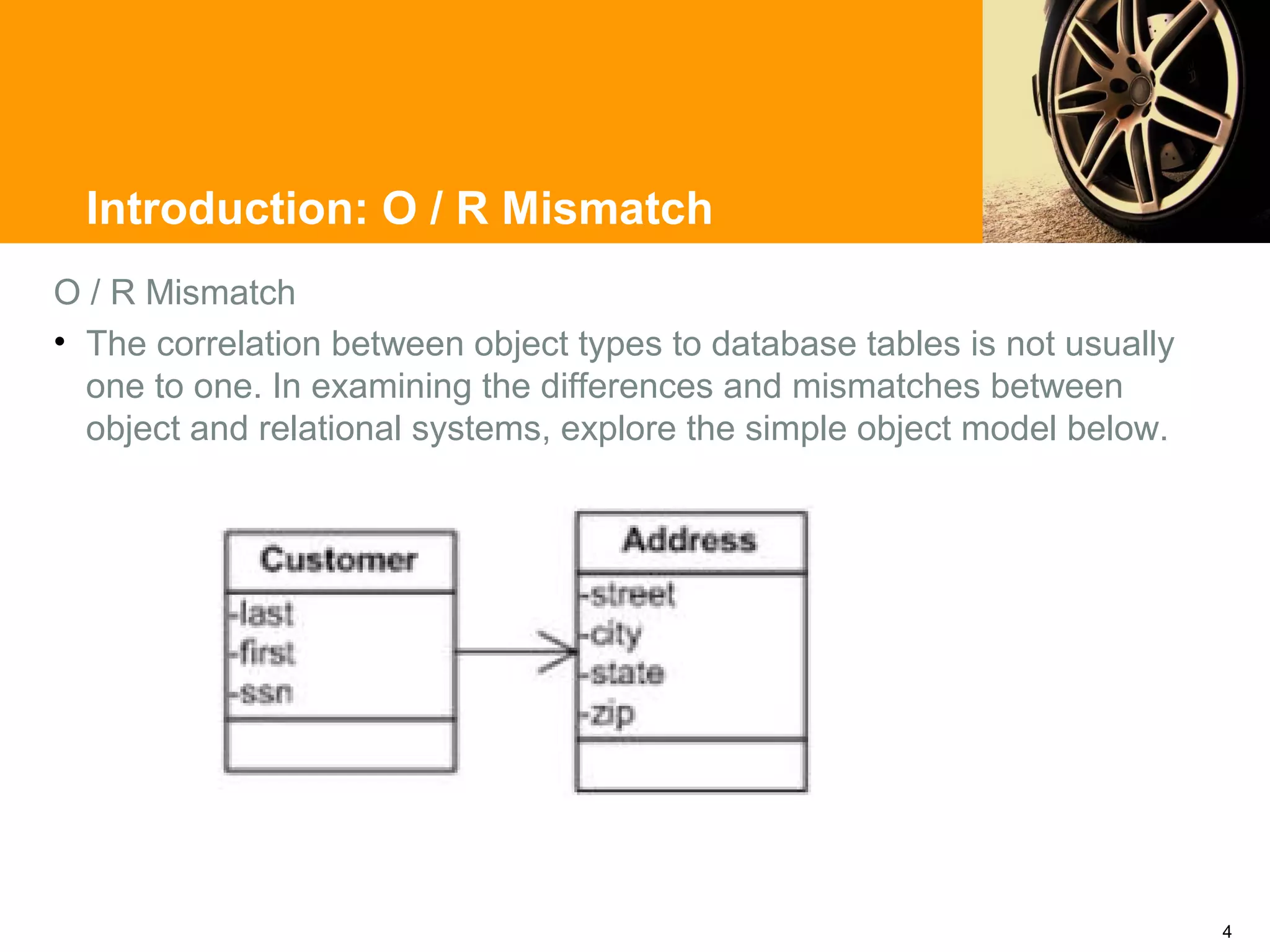 Introduction: O / R Mismatch

O / R Mismatch

• The correlation between object types to database tables is not usually one to one. In examining the differences and mismatches between object and relational systems, explore the simple object model below.

Customer
-last
-first
-ssn

Address
-street
-city
-state
-zip

4